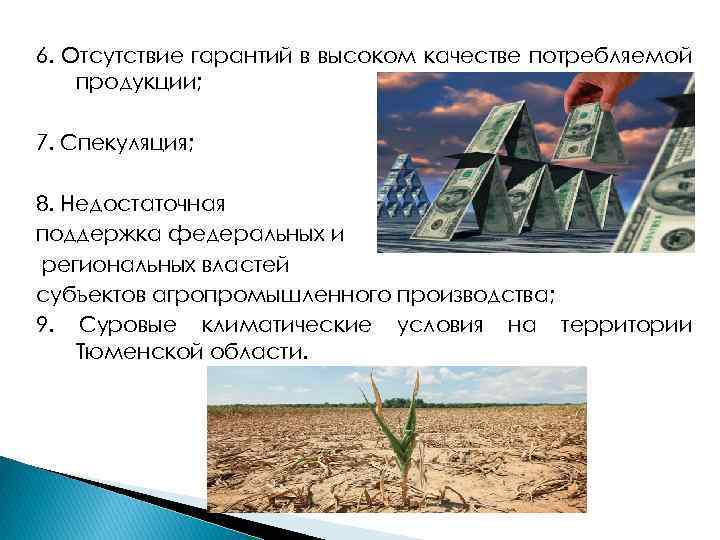 6. Отсутствие гарантий в высоком качестве потребляемой продукции;

7. Спекуляция;

8. Недостаточная поддержка федеральных и региональных властей субъектов агропромышленного производства;

9. Суровые климатические условия на территории Тюменской области.